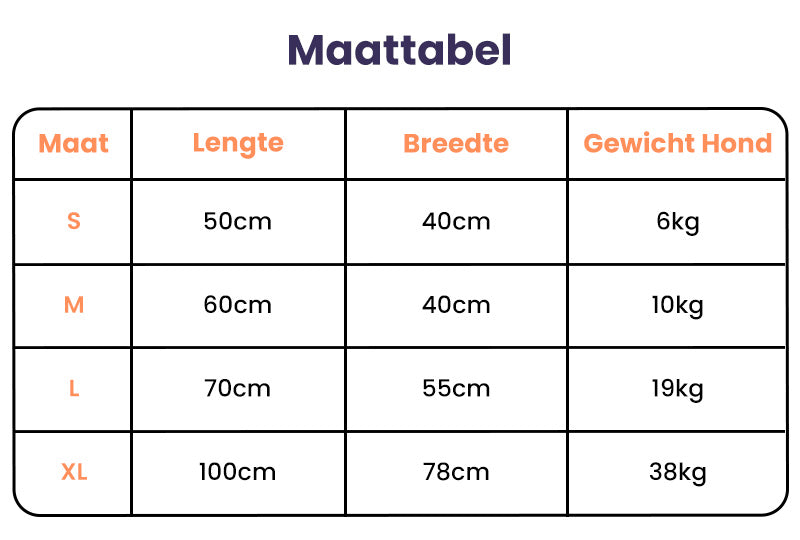 Maattabel

| Maat | Lengte | Breedte | Gewicht Hond |
|---|---|---|---|
| S | 50cm | 40cm | 6kg |
| M | 60cm | 40cm | 10kg |
| L | 70cm | 55cm | 19kg |
| XL | 100cm | 78cm | 38kg |